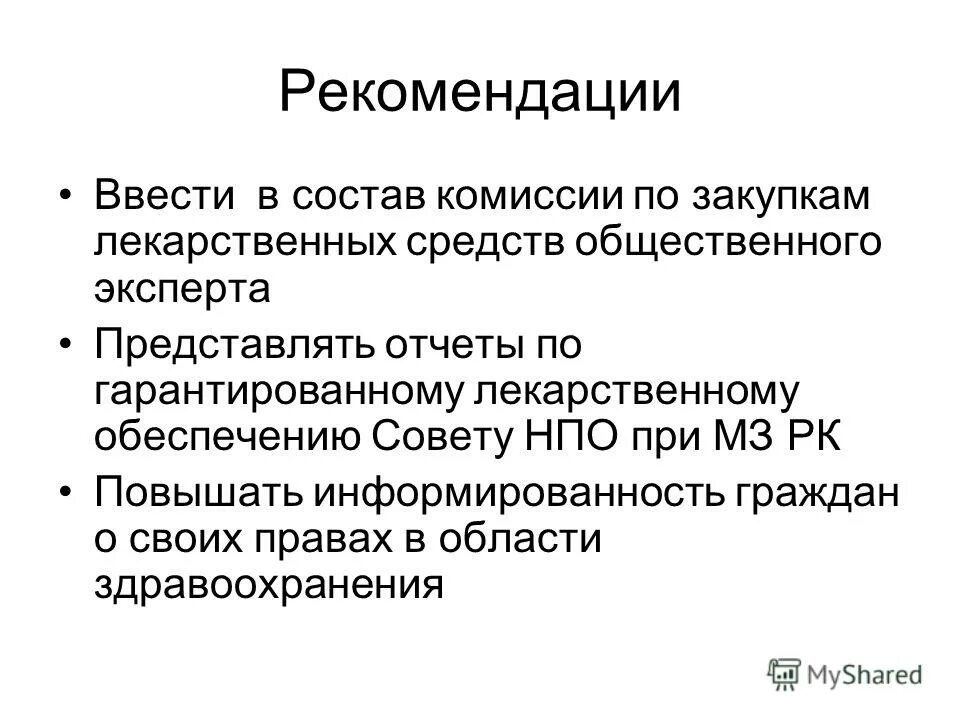 Рекомендации

• Ввести в состав комиссии по закупкам лекарственных средств общественного эксперта

• Представлять отчеты по гарантированному лекарственному обеспечению Совету НПО при МЗ РК

• Повышать информированность граждан о своих правах в области здравоохранения

MyShared